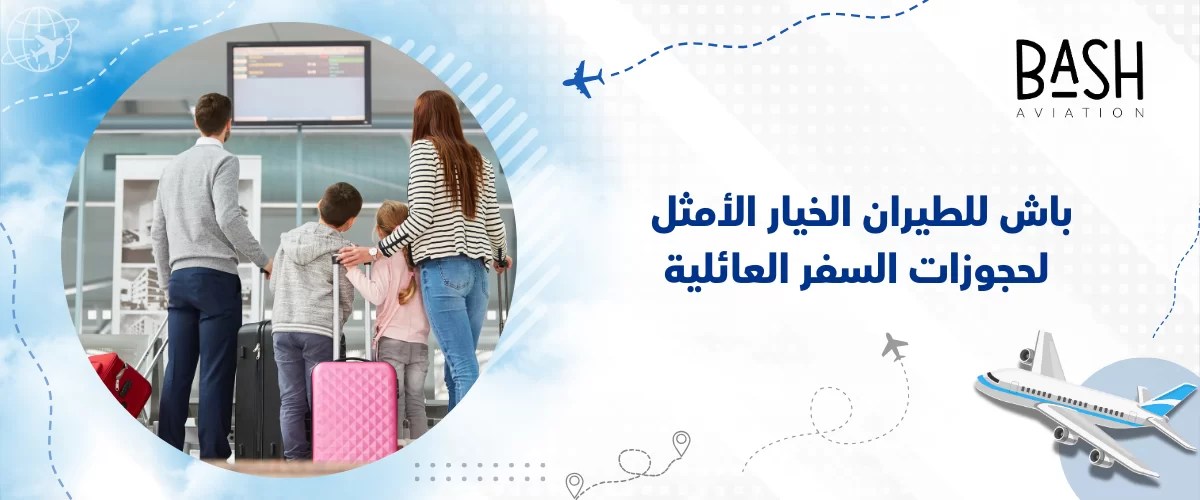 BASH
AVIATION

باش للطيران الخيار الأمثل
لحجوزات السفر العائلية